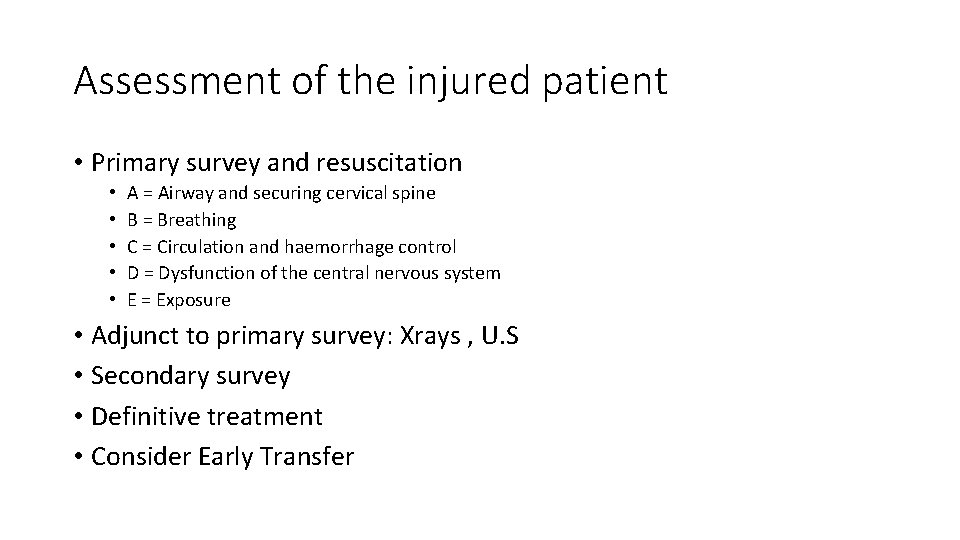 Assessment of the injured patient

• Primary survey and resuscitation
  • A = Airway and securing cervical spine
  • B = Breathing
  • C = Circulation and haemorrhage control
  • D = Dysfunction of the central nervous system
  • E = Exposure
• Adjunct to primary survey: Xrays , U.S
• Secondary survey
• Definitive treatment
• Consider Early Transfer